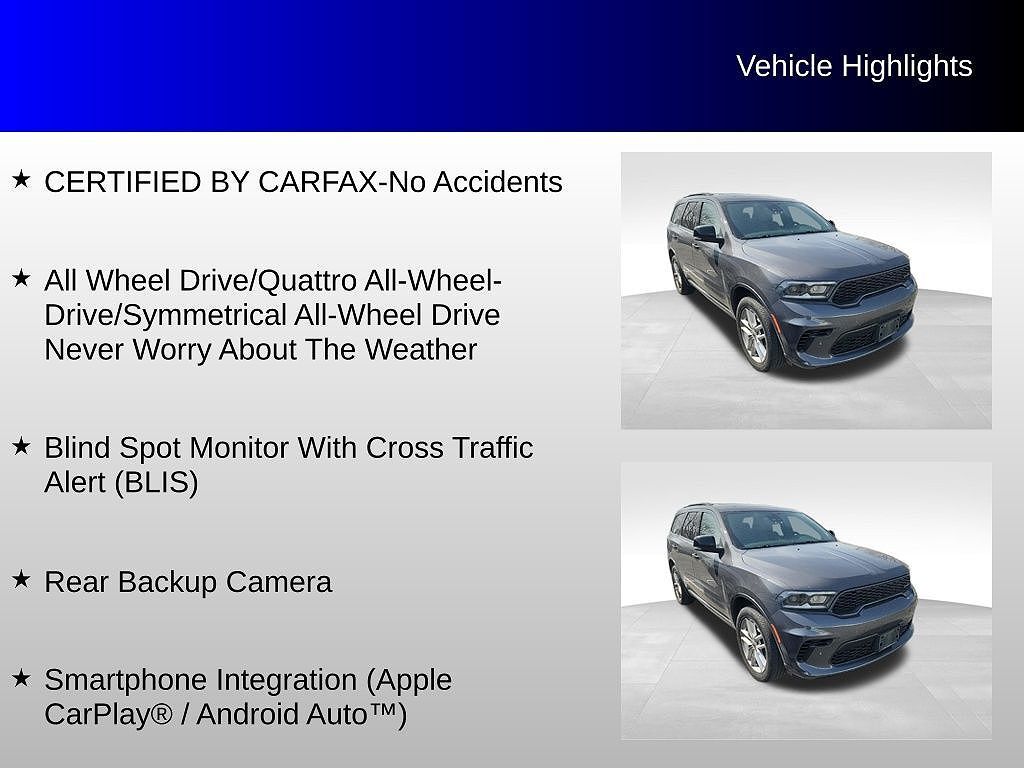 Vehicle Highlights

★ CERTIFIED BY CARFAX-No Accidents

★ All Wheel Drive/Quattro All-Wheel-Drive/Symmetrical All-Wheel Drive Never Worry About The Weather

★ Blind Spot Monitor With Cross Traffic Alert (BLIS)

★ Rear Backup Camera

★ Smartphone Integration (Apple CarPlay® / Android Auto™)